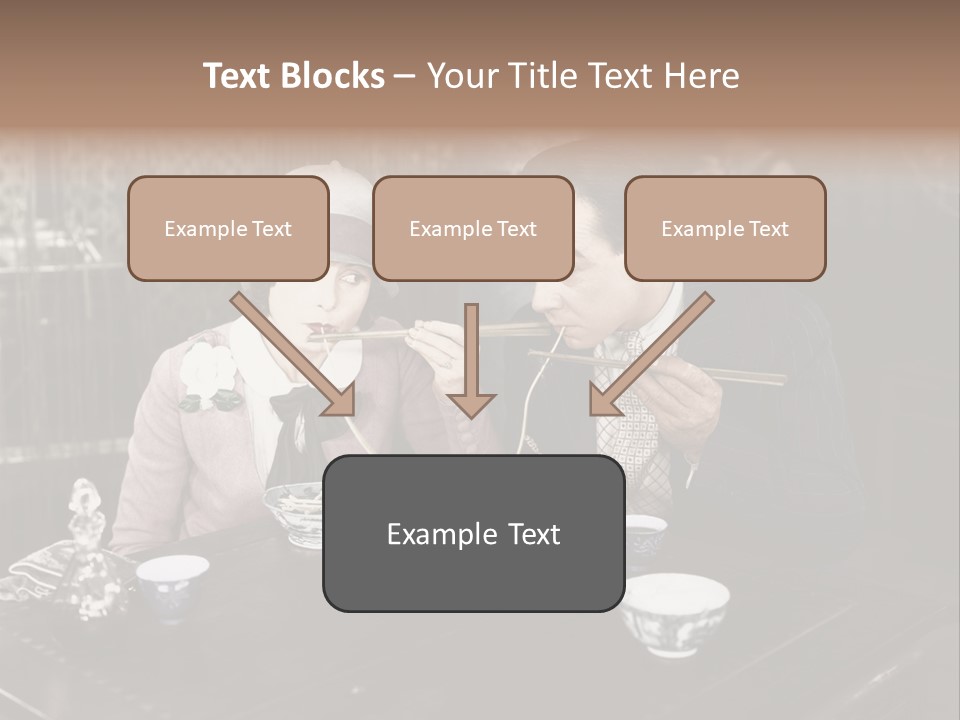 Text Blocks – Your Title Text Here

Example Text

Example Text

Example Text

Example Text